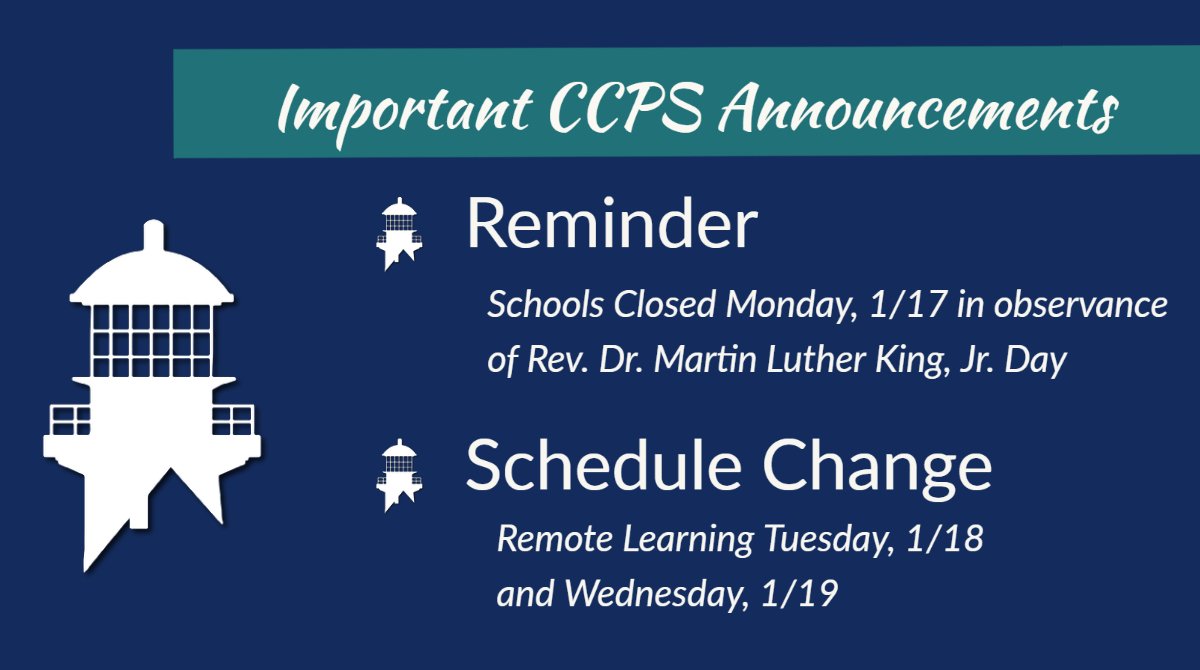 Important CCPS Announcements

Reminder

Schools Closed Monday, 1/17 in observance of Rev. Dr. Martin Luther King, Jr. Day

Schedule Change

Remote Learning Tuesday, 1/18 and Wednesday, 1/19